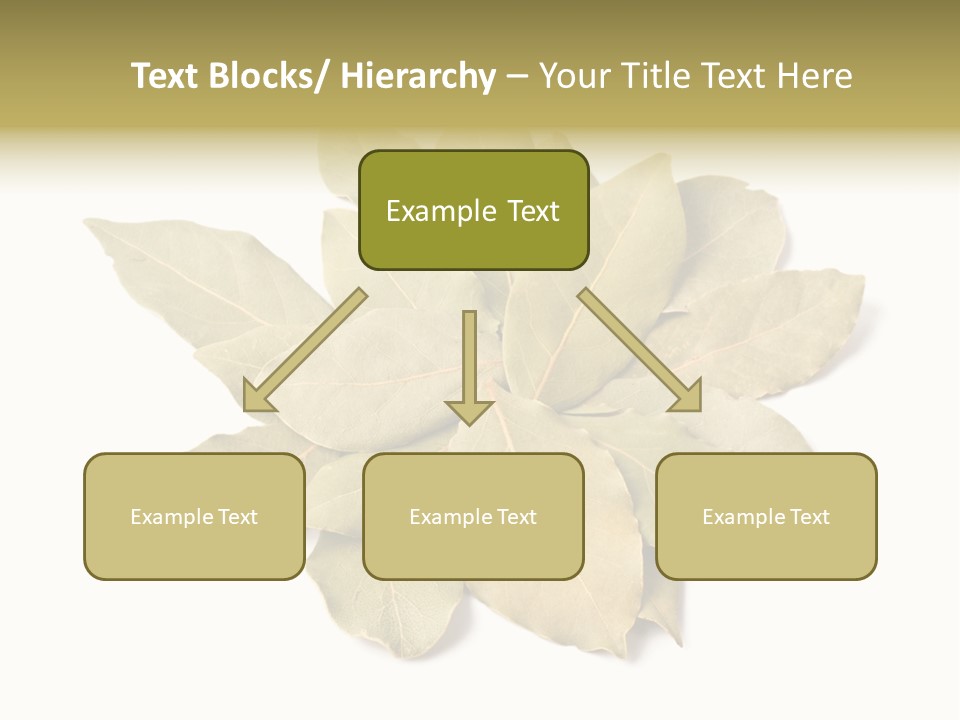 Text Blocks/ Hierarchy – Your Title Text Here

Example Text

Example Text

Example Text

Example Text